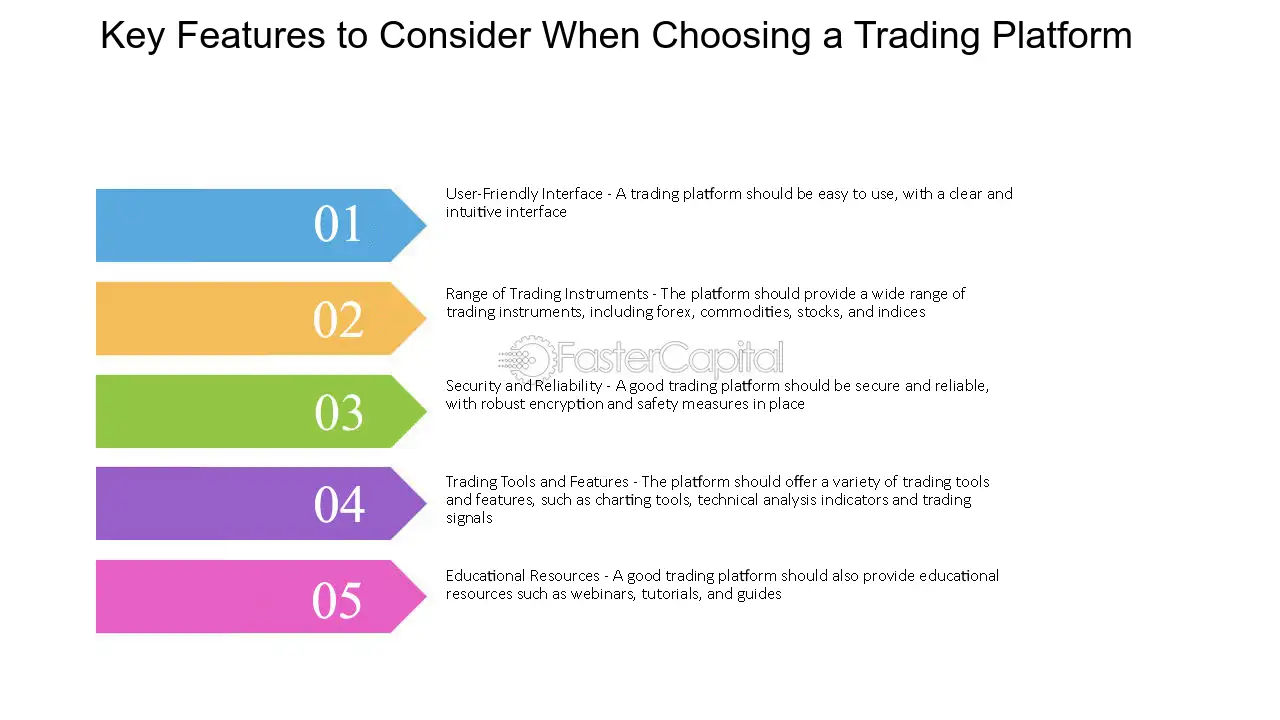 Key Features to Consider When Choosing a Trading Platform

01

User-Friendly Interface - A trading platform should be easy to use, with a clear and intuitive interface

02

Range of Trading Instruments - The platform should provide a wide range of trading instruments, including forex, commodities, stocks, and indices

FasterCapital

03

Security and Reliability - A good trading platform should be secure and reliable, with robust encryption and safety measures in place

04

Trading Tools and Features - The platform should offer a variety of trading tools and features, such as charting tools, technical analysis indicators and trading signals

05

Educational Resources - A good trading platform should also provide educational resources such as webinars, tutorials, and guides